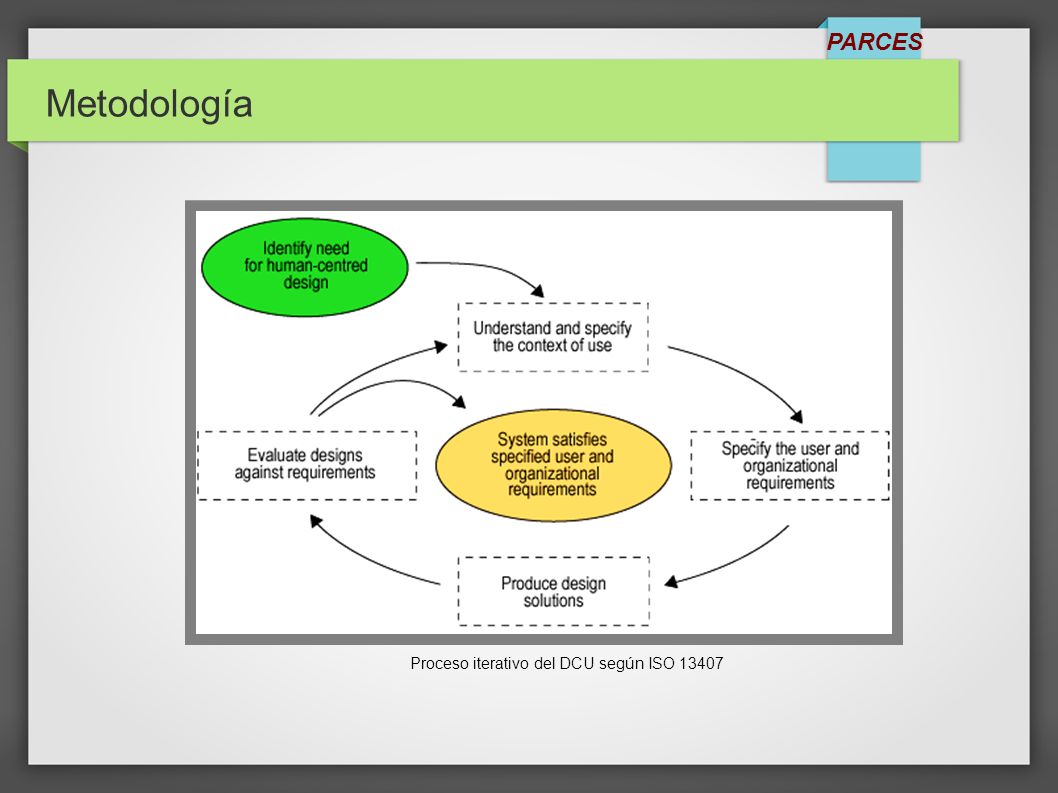 PARCES

Metodología

Identify need for human-centred design

Understand and specify the context of use

Specify the user and organizational requirements

Produce design solutions

Evaluate designs against requirements

System satisfies specified user and organizational requirements

Proceso iterativo del DCU según ISO 13407